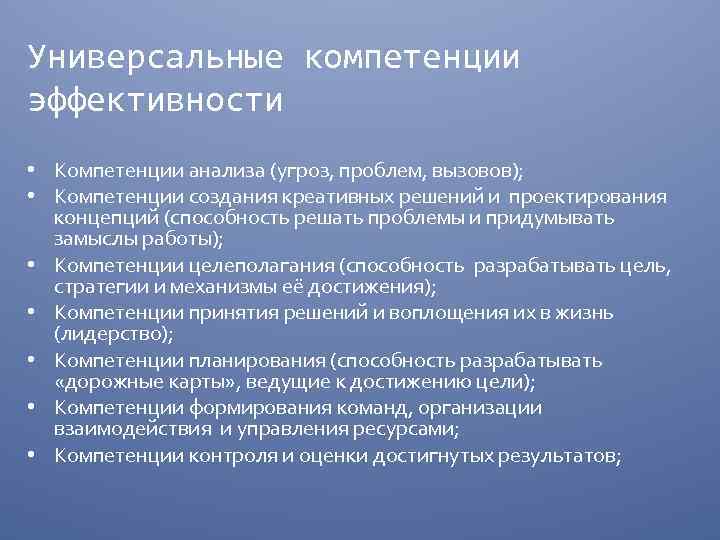 Универсальные компетенции эффективности

• Компетенции анализа (угроз, проблем, вызовов);
• Компетенции создания креативных решений и проектирования концепций (способность решать проблемы и придумывать замыслы работы);
• Компетенции целеполагания (способность разрабатывать цель, стратегии и механизмы её достижения);
• Компетенции принятия решений и воплощения их в жизнь (лидерство);
• Компетенции планирования (способность разрабатывать «дорожные карты», ведущие к достижению цели);
• Компетенции формирования команд, организации взаимодействия и управления ресурсами;
• Компетенции контроля и оценки достигнутых результатов;